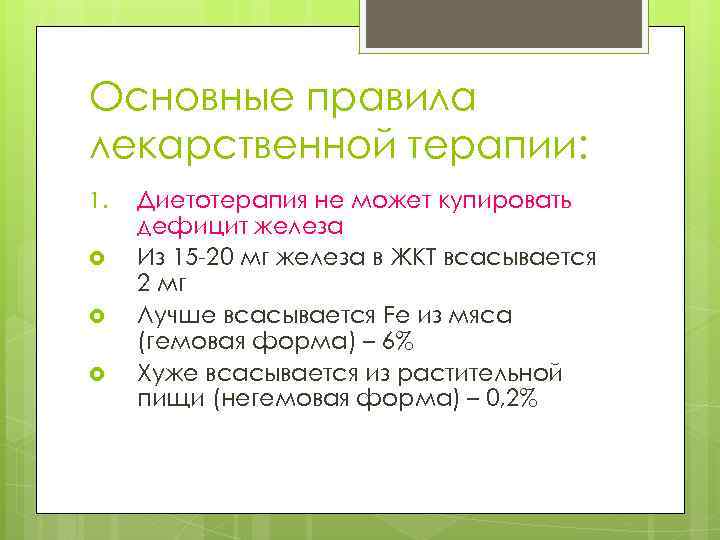 Основные правила лекарственной терапии:

1. Диетотерапия не может купировать дефицит железа

Из 15-20 мг железа в ЖКТ всасывается 2 мг

Лучше всасывается Fe из мяса (гемовая форма) – 6%

Хуже всасывается из растительной пищи (негемовая форма) – 0,2%